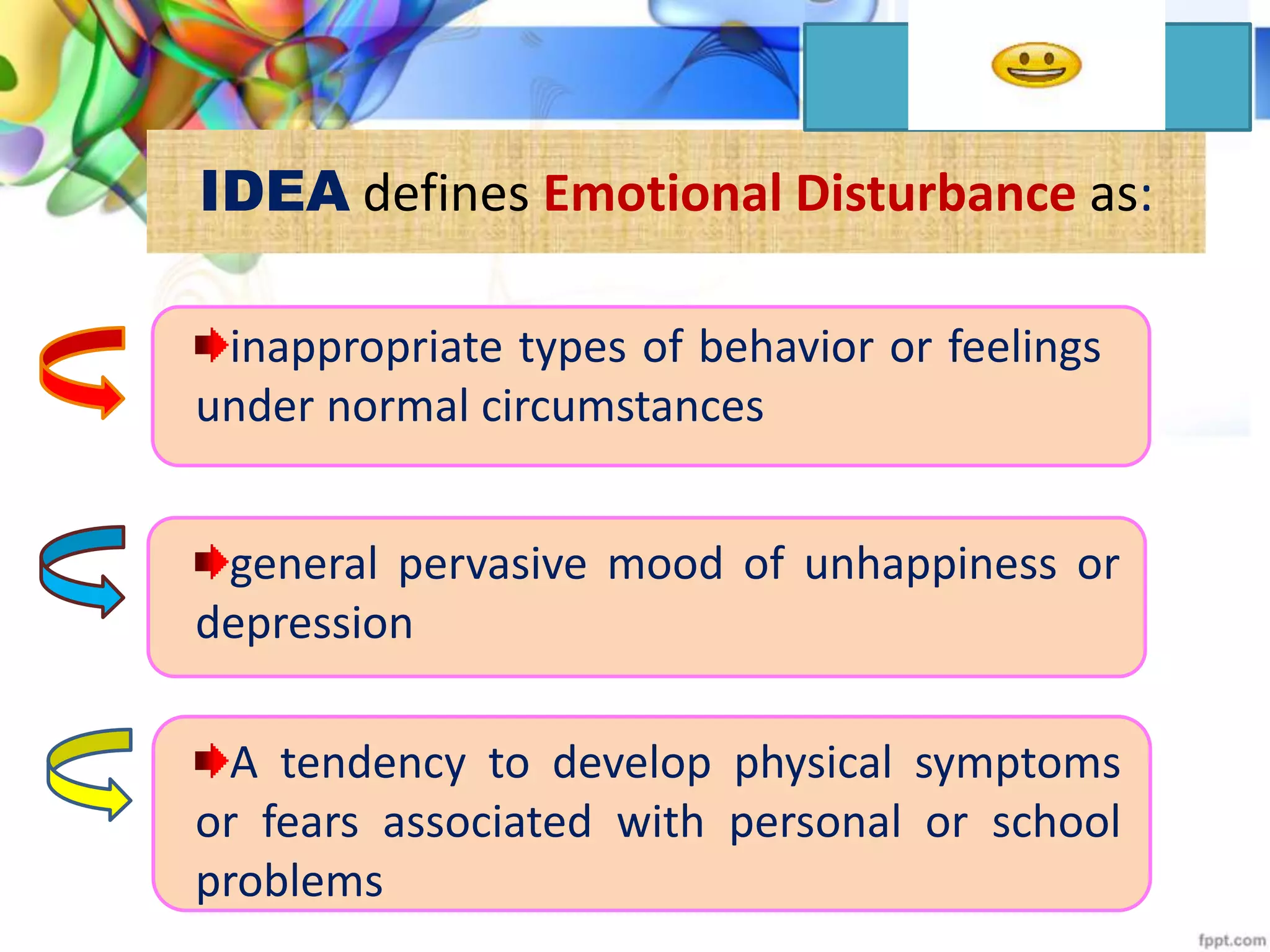 IDEA defines Emotional Disturbance as:

inappropriate types of behavior or feelings under normal circumstances

general pervasive mood of unhappiness or depression

A tendency to develop physical symptoms or fears associated with personal or school problems

fppt.com